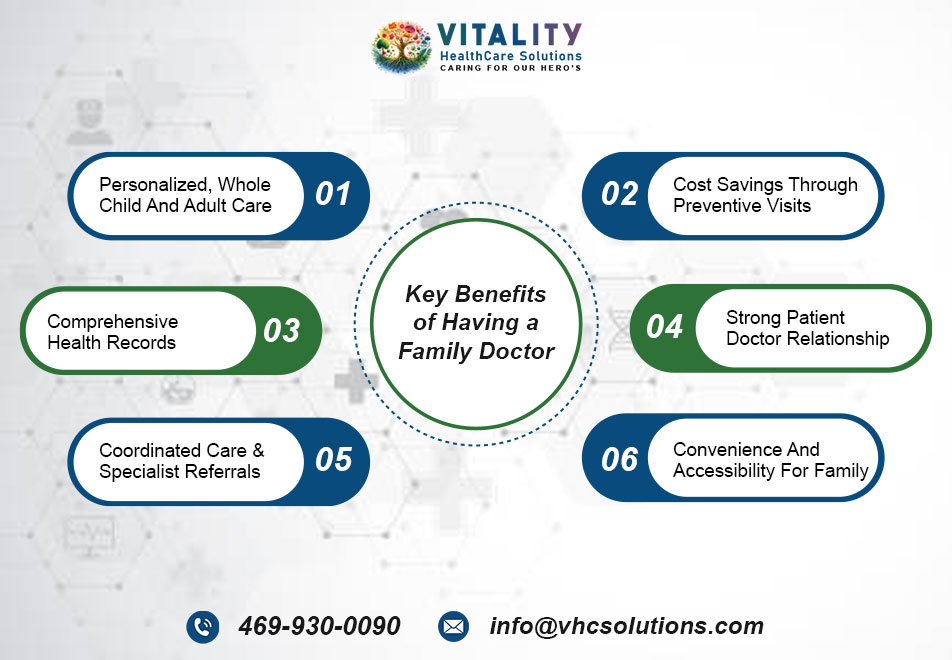 VITALITY
HealthCare Solutions
CARING FOR OUR HERO'S

Key Benefits of Having a Family Doctor

Personalized, Whole Child And Adult Care 01

02 Cost Savings Through Preventive Visits

Comprehensive Health Records 03

04 Strong Patient Doctor Relationship

Coordinated Care & Specialist Referrals 05

06 Convenience And Accessibility For Family

469-930-0090 info@vhcsolutions.com